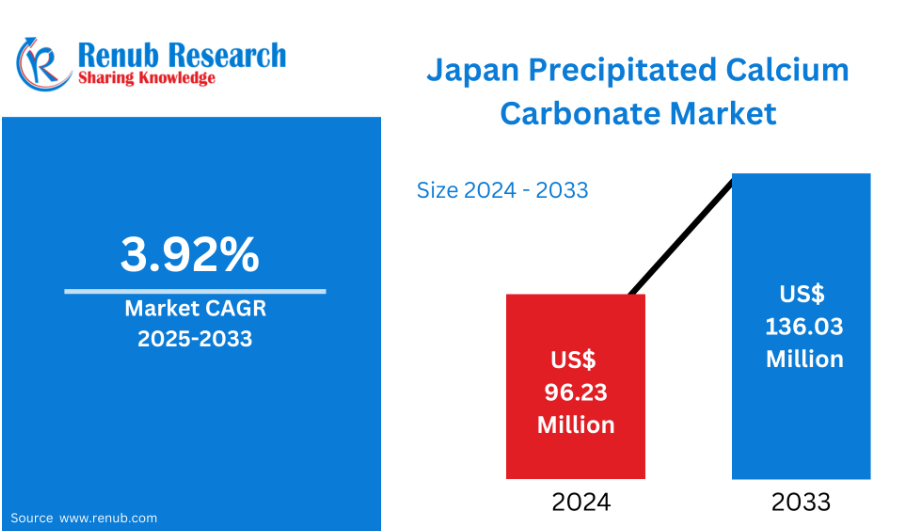 Renub Research
Sharing Knowledge

Japan Precipitated Calcium Carbonate Market

3.92%
Market CAGR
2025-2033

Size 2024 - 2033

US$
96.23
Million

US$
136.03
Million

2024

2033

Source www.renub.com